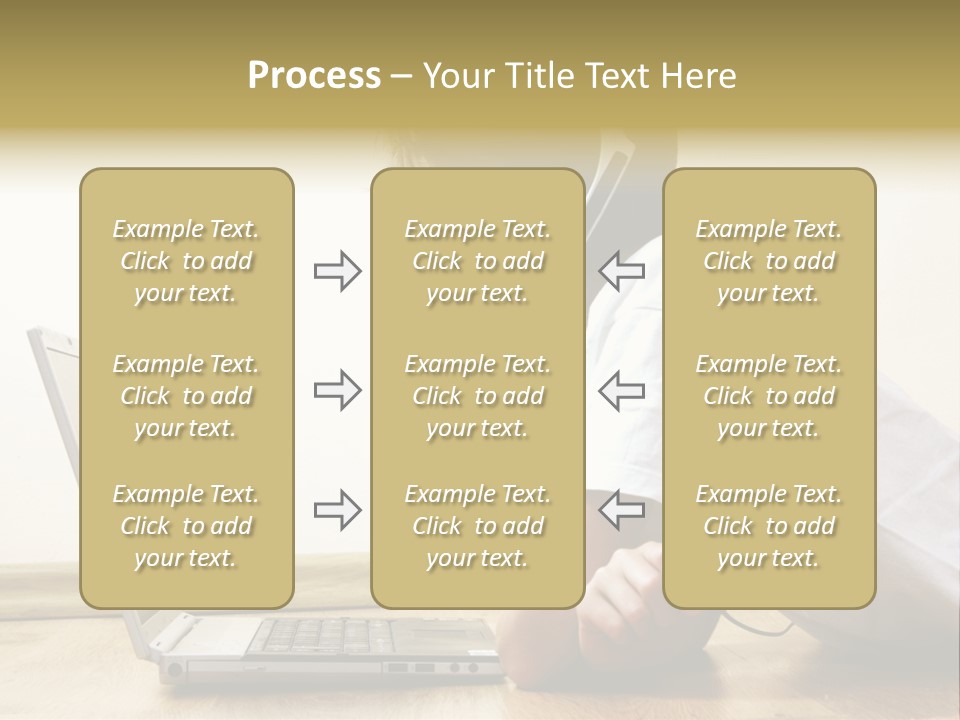 Process – Your Title Text Here

Example Text. Click to add your text.

Example Text. Click to add your text.

Example Text. Click to add your text.

Example Text. Click to add your text.

Example Text. Click to add your text.

Example Text. Click to add your text.

Example Text. Click to add your text.

Example Text. Click to add your text.

Example Text. Click to add your text.